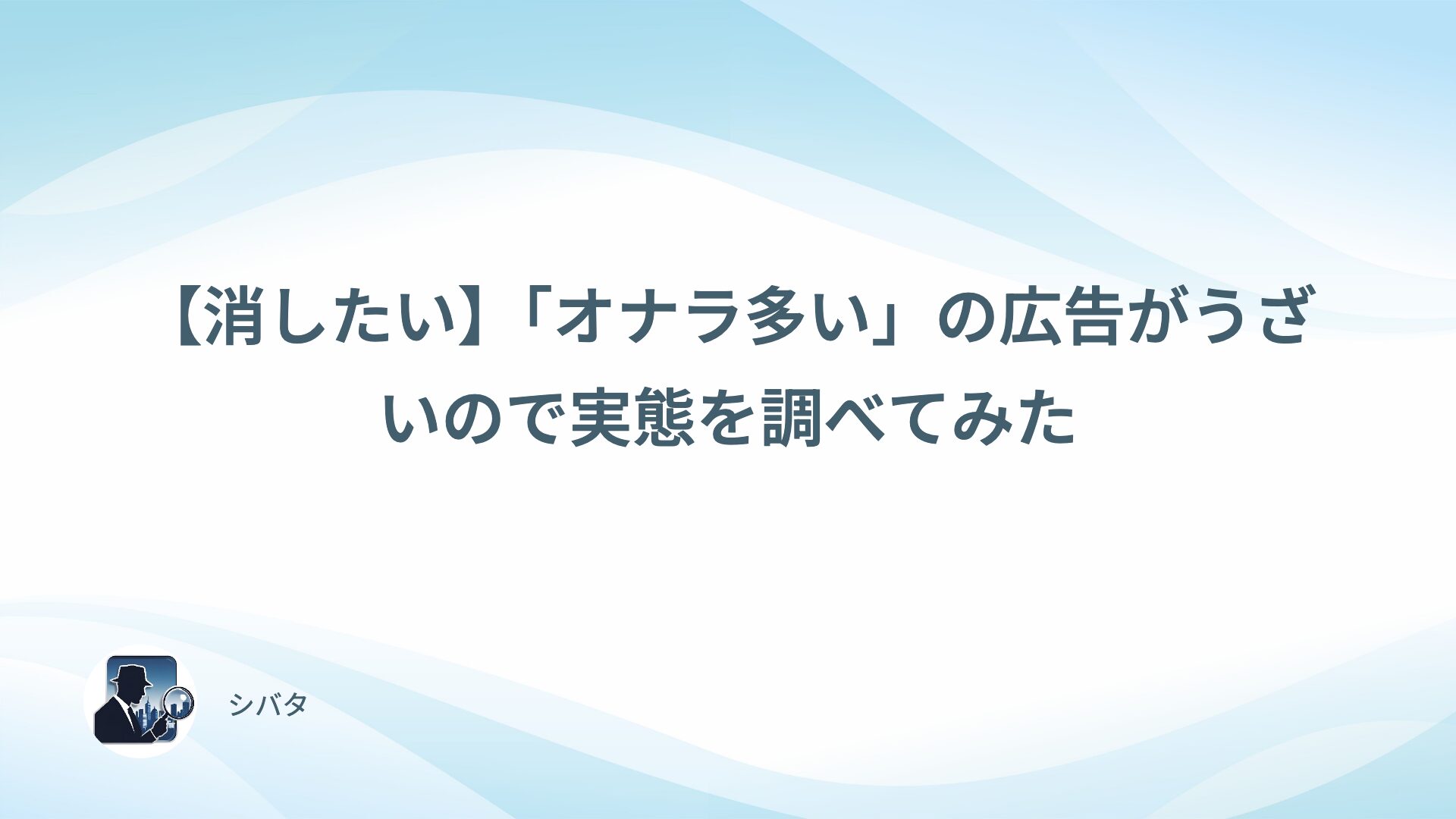 【消したい】「オナラ多い」の広告がうざいので実態を調べてみた

シバタ